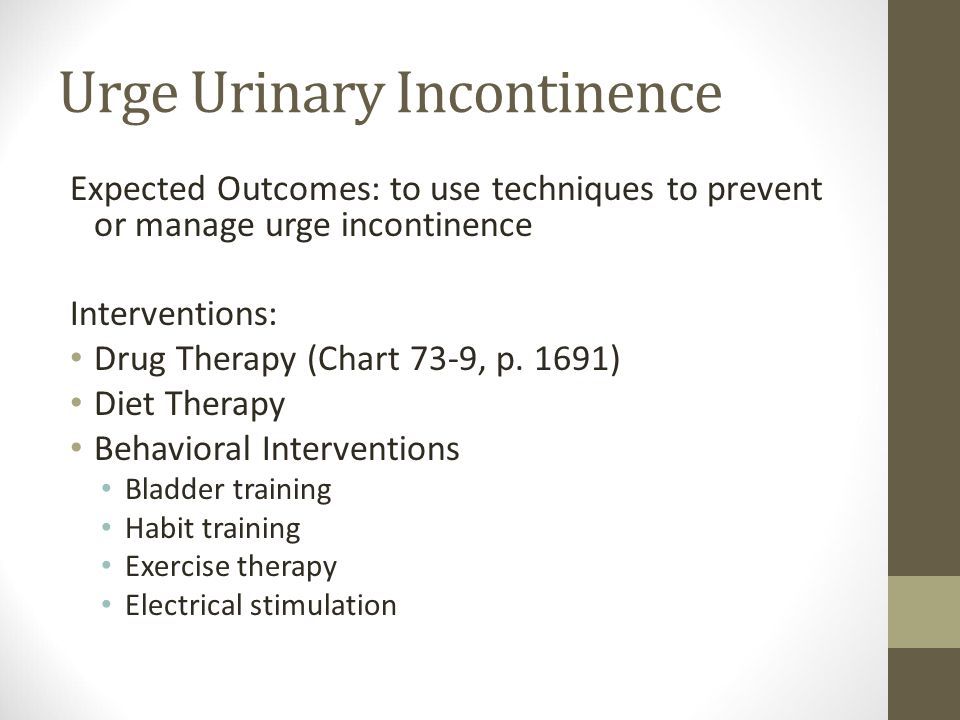 Urge Urinary Incontinence

Expected Outcomes: to use techniques to prevent or manage urge incontinence

Interventions:
• Drug Therapy (Chart 73-9, p. 1691)
• Diet Therapy
• Behavioral Interventions
  • Bladder training
  • Habit training
  • Exercise therapy
  • Electrical stimulation